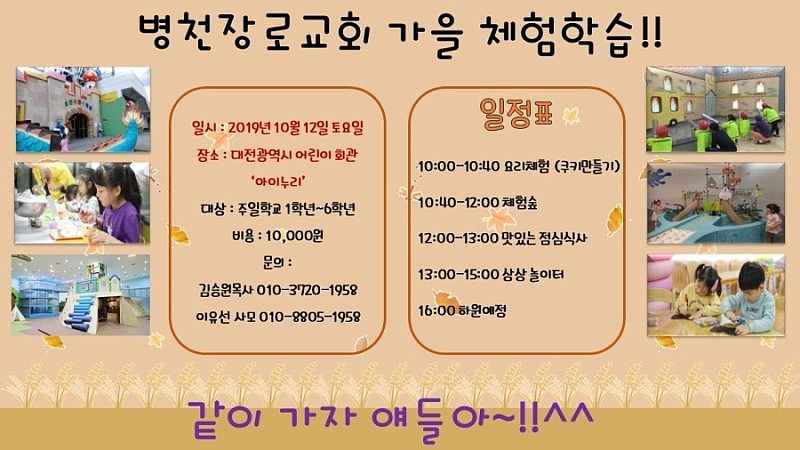 병천장로교회 가을 체험학습!!

일시 : 2019년 10월 12일 토요일
장소 : 대전광역시 어린이 회관
'아이누리'
대상 : 주일학교 1학년~6학년
비용 : 10,000원
문의 :
김승원목사 010-3720-1958
이유선 사모 010-8805-1958

일정표

10:00-10:40 요리체험 (쿠키만들기)

10:40-12:00 체험숲

12:00-13:00 맛있는 점심식사

13:00-15:00 상상 놀이터

16:00 하원예정

같이 가자 얘들아~!!^^